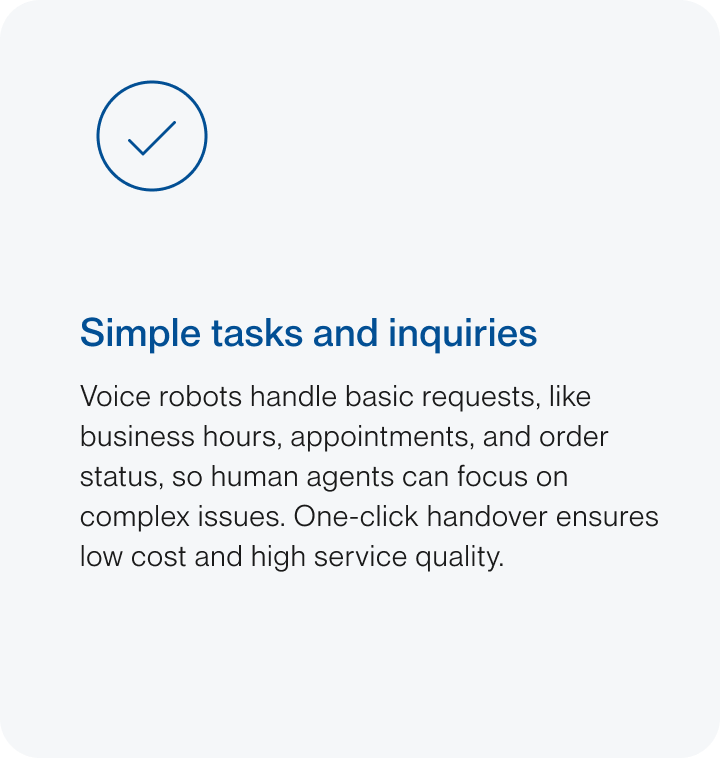 Simple tasks and inquiries

Voice robots handle basic requests, like business hours, appointments, and order status, so human agents can focus on complex issues. One-click handover ensures low cost and high service quality.